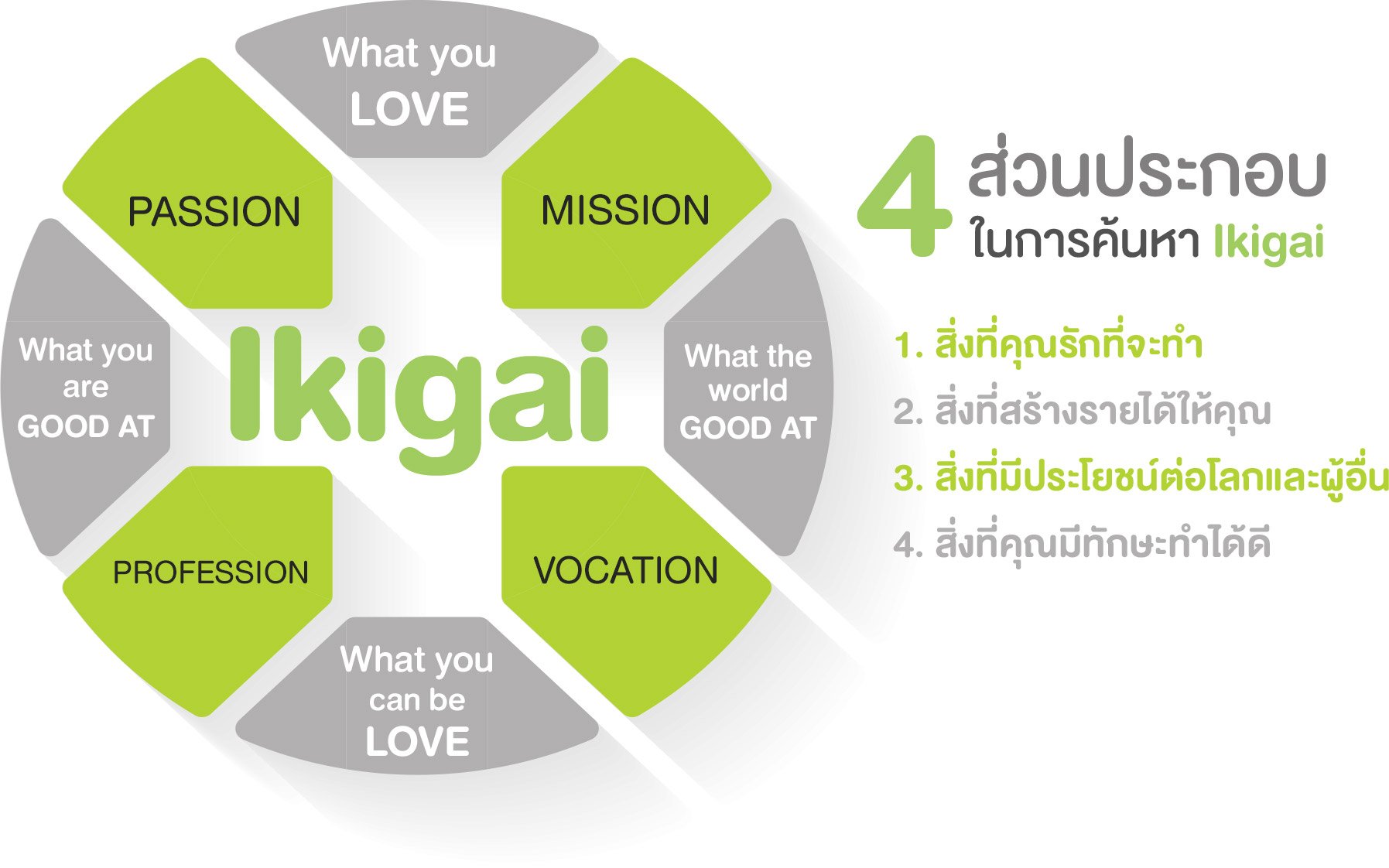 What you LOVE

PASSION

MISSION

What you are GOOD AT

Ikigai

What the world GOOD AT

PROFESSION

VOCATION

What you can be LOVE

4 ส่วนประกอบ ในการค้นหา Ikigai

1. สิ่งที่คุณรักที่จะทำ
2. สิ่งที่สร้างรายได้ให้คุณ
3. สิ่งที่มีประโยชน์ต่อโลกและผู้อื่น
4. สิ่งที่คุณมีทักษะทำได้ดี